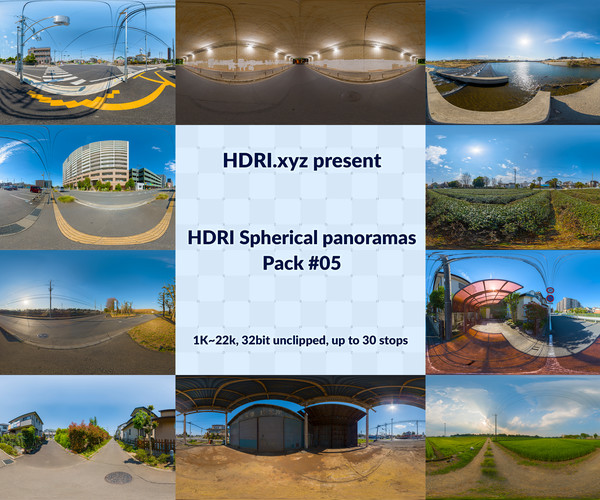 HDRI.xyz present

HDRI Spherical panoramas
Pack #05

1K~22k, 32bit unclipped, up to 30 stops